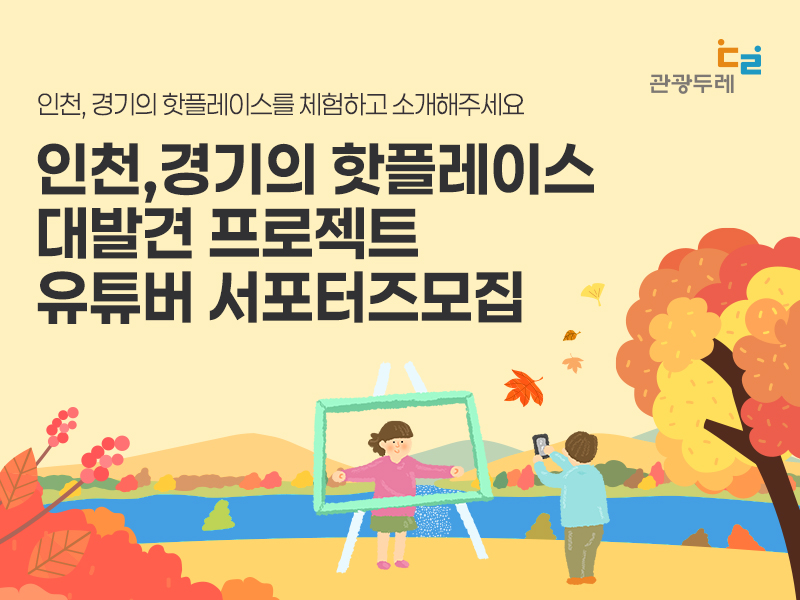 관광두레

인천, 경기의 핫플레이스를 체험하고 소개해주세요

인천,경기의 핫플레이스
대발견 프로젝트
유튜버 서포터즈모집